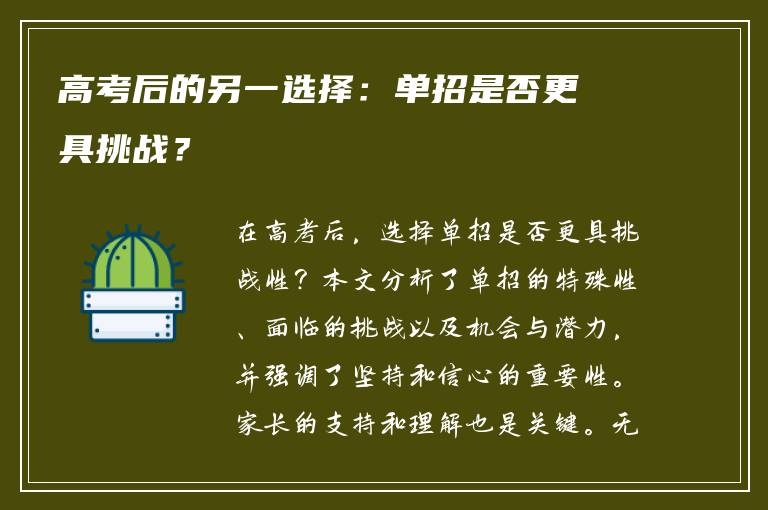 高考后的另一选择：单招是否更具挑战？

在高考后，选择单招是否更具挑战性？本文分析了单招的特殊性、面临的挑战以及机会与潜力，并强调了坚持和信心的重要性。家长的支持和理解也是关键。无